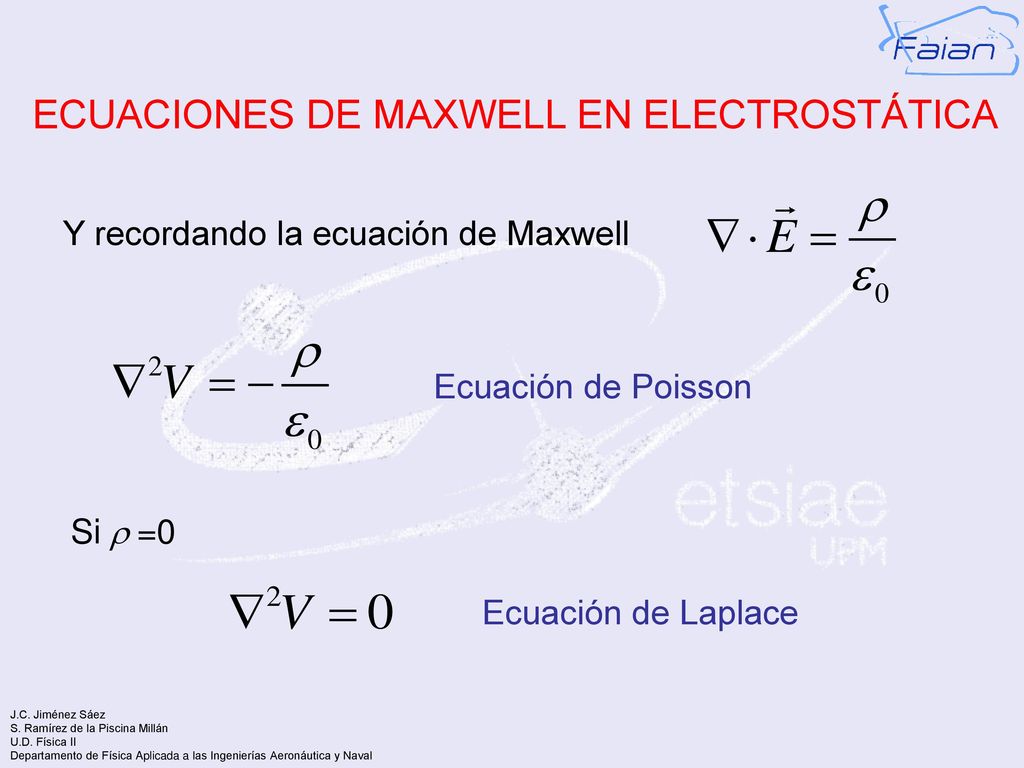 Faian

ECUACIONES DE MAXWELL EN ELECTROSTÁTICA

Y recordando la ecuación de Maxwell $\nabla \cdot \vec{E} = \frac{\rho}{\varepsilon_0}$

$\nabla^2 V = -\frac{\rho}{\varepsilon_0}$ Ecuación de Poisson

Si $\rho = 0$

$\nabla^2 V = 0$ Ecuación de Laplace

etsiae
UPM

J.C. Jiménez Sáez
S. Ramírez de la Piscina Millán
U.D. Física II
Departamento de Física Aplicada a las Ingenierías Aeronáutica y Naval